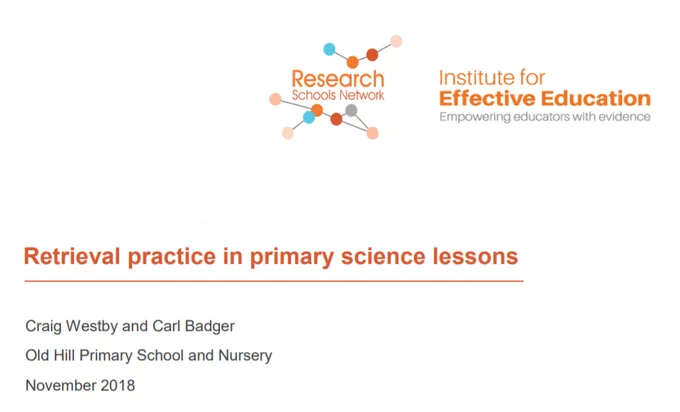 Research Schools Network

Institute for Effective Education
Empowering educators with evidence

Retrieval practice in primary science lessons

Craig Westby and Carl Badger

Old Hill Primary School and Nursery

November 2018